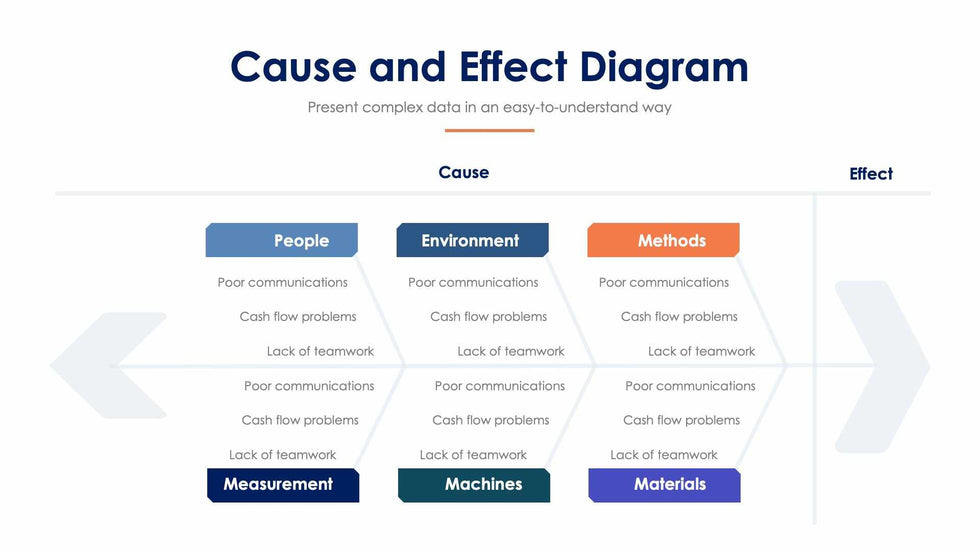 Cause and Effect Diagram

Present complex data in an easy-to-understand way

Cause

Effect

People

Poor communications

Cash flow problems

Lack of teamwork

Poor communications

Cash flow problems

Lack of teamwork

Measurement

Environment

Poor communications

Cash flow problems

Lack of teamwork

Poor communications

Cash flow problems

Lack of teamwork

Machines

Methods

Poor communications

Cash flow problems

Lack of teamwork

Poor communications

Cash flow problems

Lack of teamwork

Materials